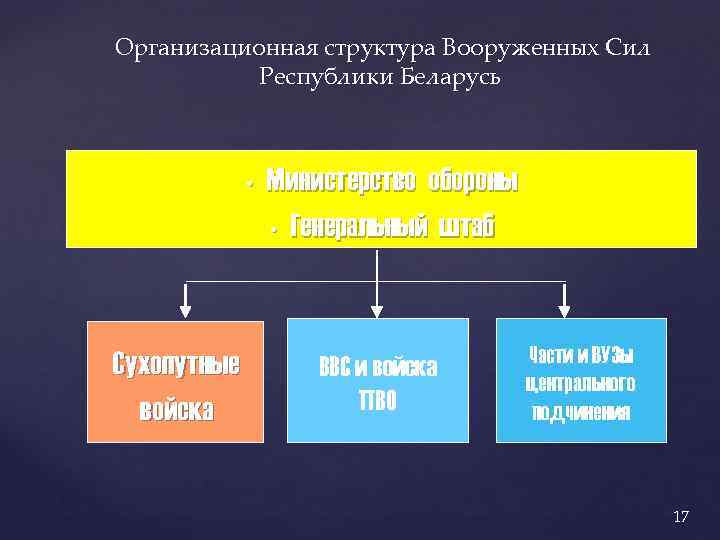 Организационная структура Вооруженных Сил Республики Беларусь

• Министерство обороны
• Генеральный штаб

Сухопутные войска

ВВС и войска ПВО

Части и ВУЗы центрального подчинения

17